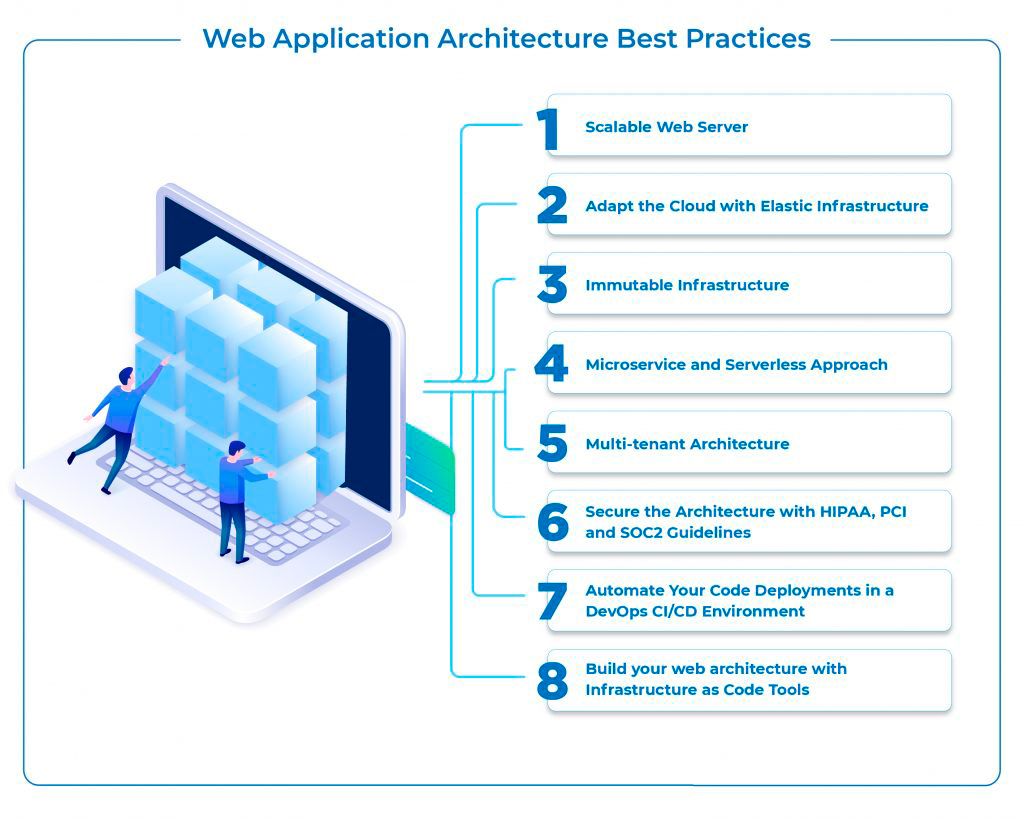 Web Application Architecture Best Practices

1 Scalable Web Server

2 Adapt the Cloud with Elastic Infrastructure

3 Immutable Infrastructure

4 Microservice and Serverless Approach

5 Multi-tenant Architecture

6 Secure the Architecture with HIPAA, PCI and SOC2 Guidelines

7 Automate Your Code Deployments in a DevOps CI/CD Environment

8 Build your web architecture with Infrastructure as Code Tools